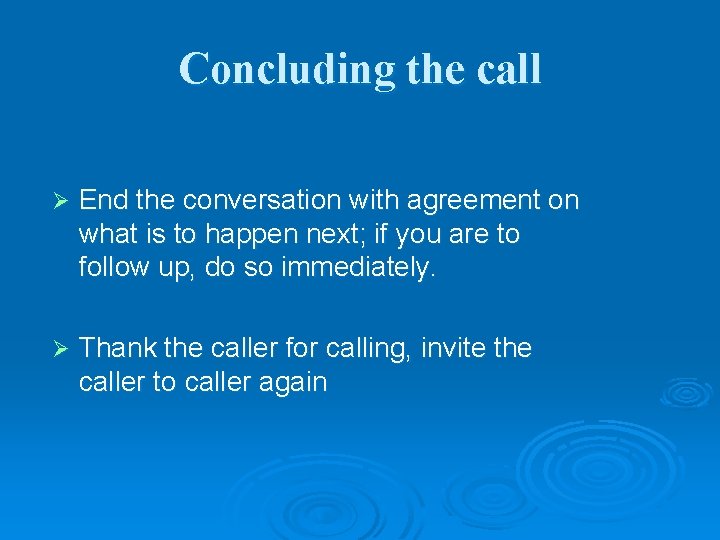 Concluding the call

➢ End the conversation with agreement on what is to happen next; if you are to follow up, do so immediately.

➢ Thank the caller for calling, invite the caller to caller again